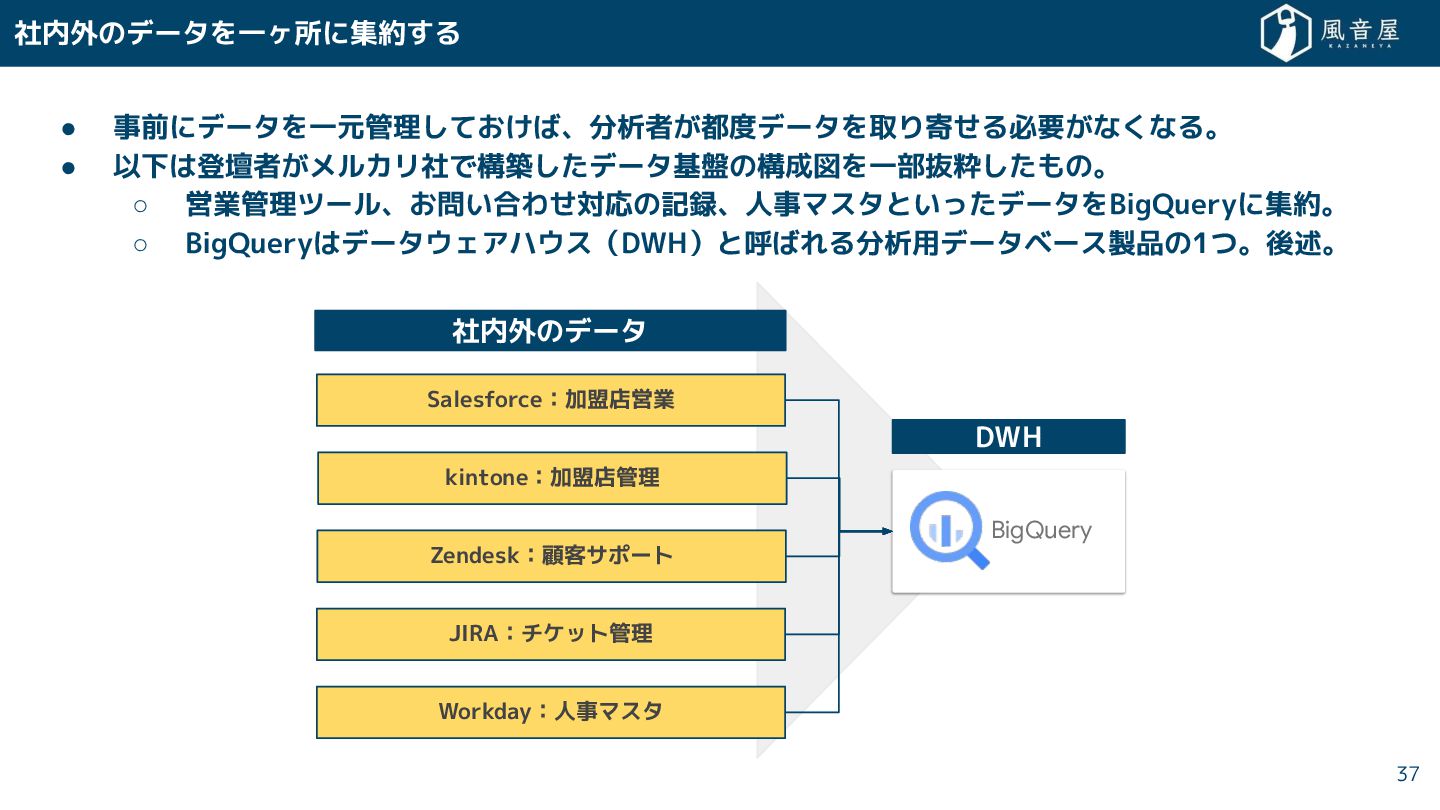 社内外のデータを一ヶ所に集約する

風音屋
KAZANEYA

● 事前にデータを一元管理しておけば、分析者が都度データを取り寄せる必要がなくなる。
● 以下は登壇者がメルカリ社で構築したデータ基盤の構成図を一部抜粋したもの。
○ 営業管理ツール、お問い合わせ対応の記録、人事マスタといったデータをBigQueryに集約。
○ BigQueryはデータウェアハウス（DWH）と呼ばれる分析用データベース製品の1つ。後述。

社内外のデータ

Salesforce：加盟店営業

kintone：加盟店管理

Zendesk：顧客サポート

JIRA：チケット管理

Workday：人事マスタ

DWH

BigQuery

37